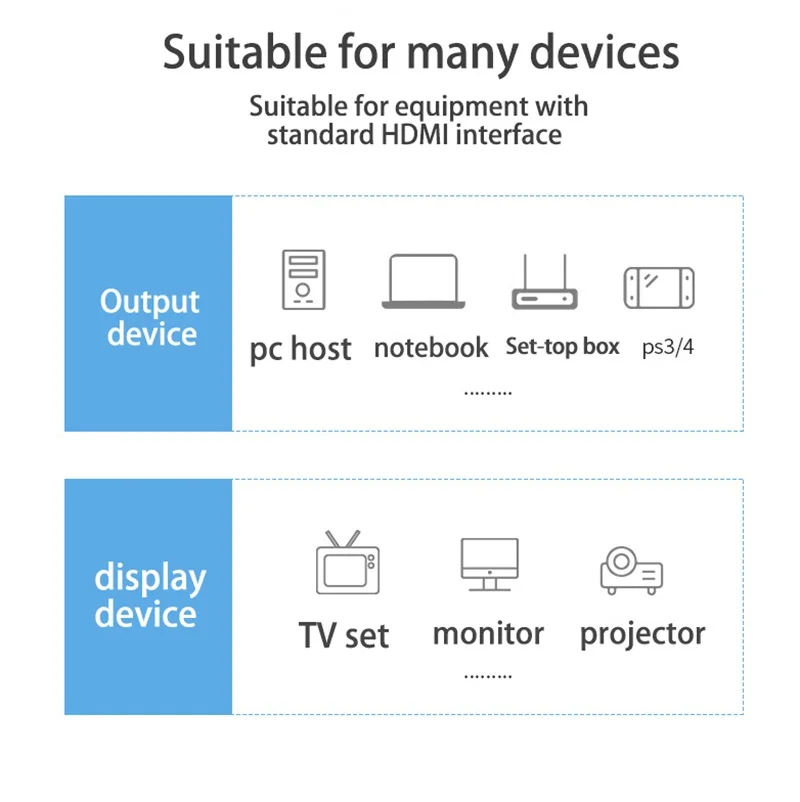 Suitable for many devices

Suitable for equipment with standard HDMI interface

Output device

pc host notebook Set-top box ps3/4

.........

display device

TV set monitor projector

.........